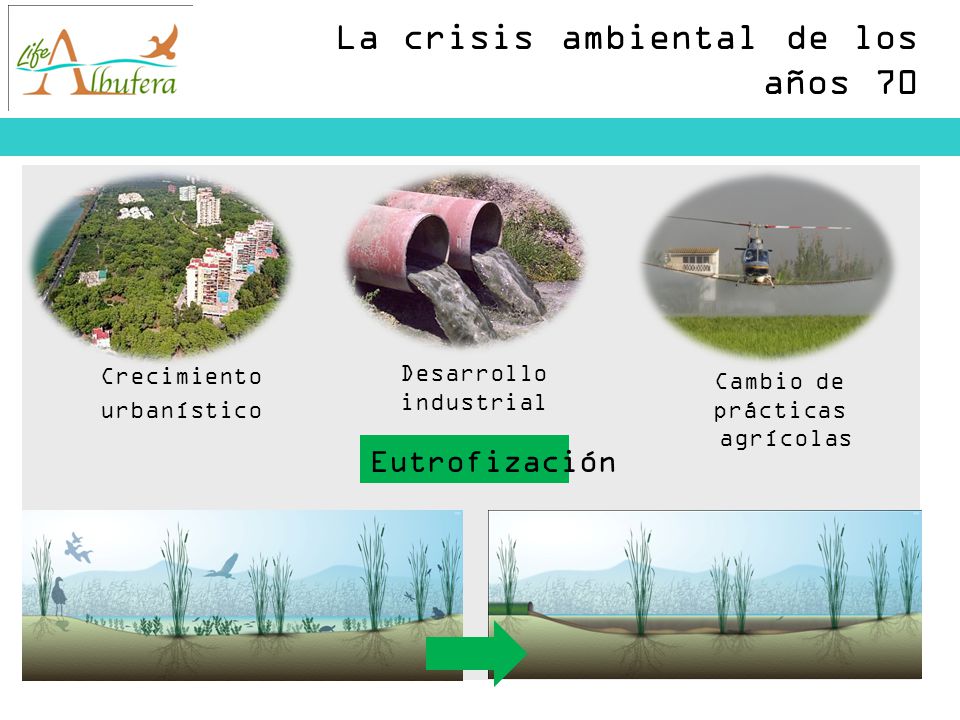 Life Albufera

La crisis ambiental de los años 70

Crecimiento urbanístico

Desarrollo industrial

Cambio de prácticas agrícolas

Eutrofización